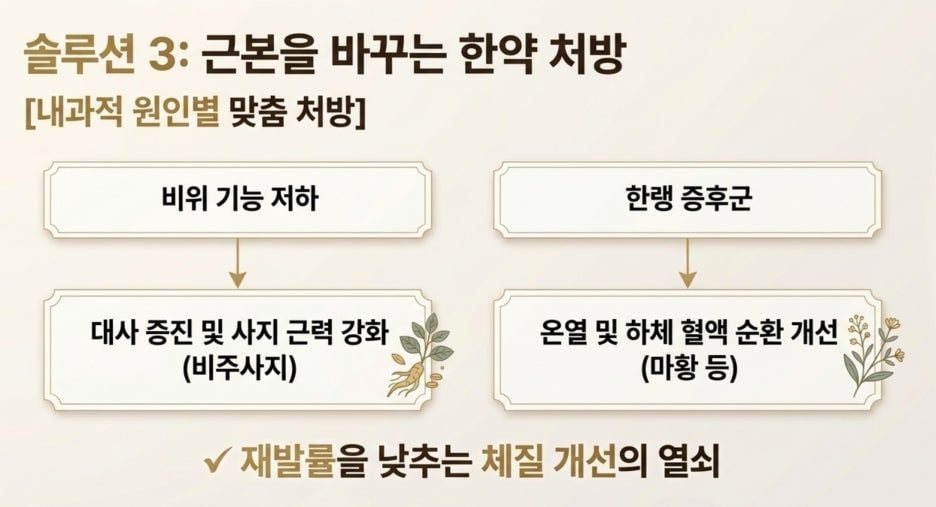 솔루션 3: 근본을 바꾸는 한약 처방

[내과적 원인별 맞춤 처방]

비위 기능 저하

대사 증진 및 사지 근력 강화
(비주사지)

한랭 증후군

온열 및 하체 혈액 순환 개선
(마황 등)

✓ 재발률을 낮추는 체질 개선의 열쇠